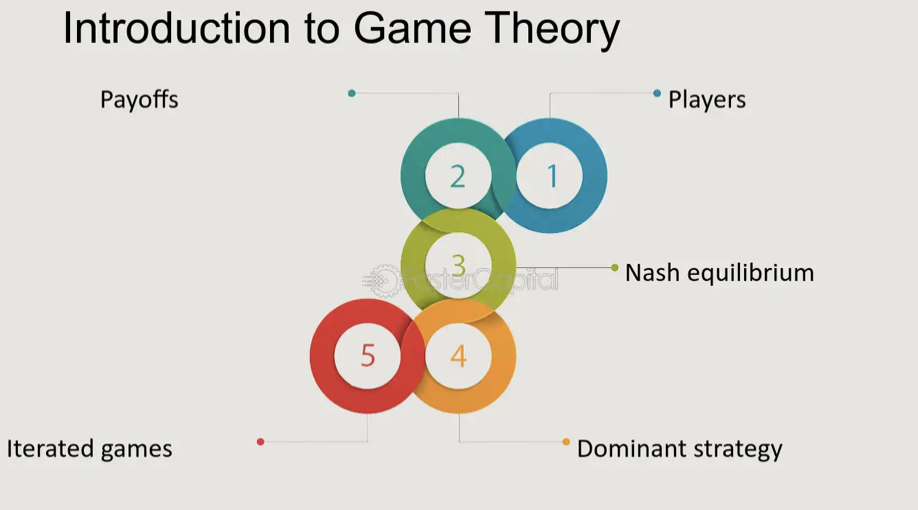 Introduction to Game Theory

Payoffs

Players

2

1

3

FasterCapital

Nash equilibrium

5

4

Iterated games

Dominant strategy